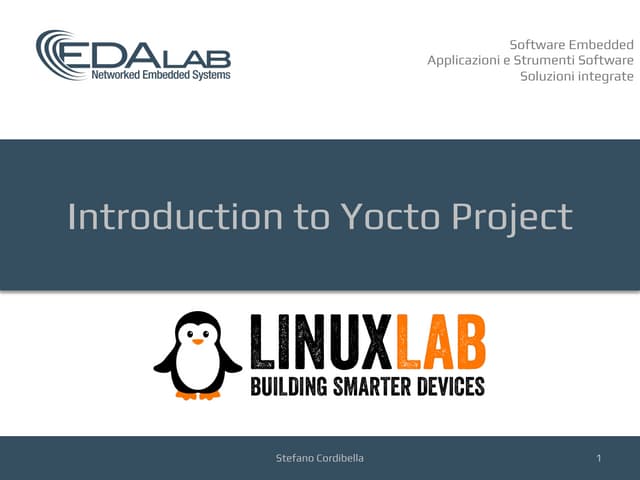 EDALAB
Networked Embedded Systems

Software Embedded
Applicazioni e Strumenti Software
Soluzioni integrate

Introduction to Yocto Project

LINUXLAB
BUILDING SMARTER DEVICES

Stefano Cordibella

1